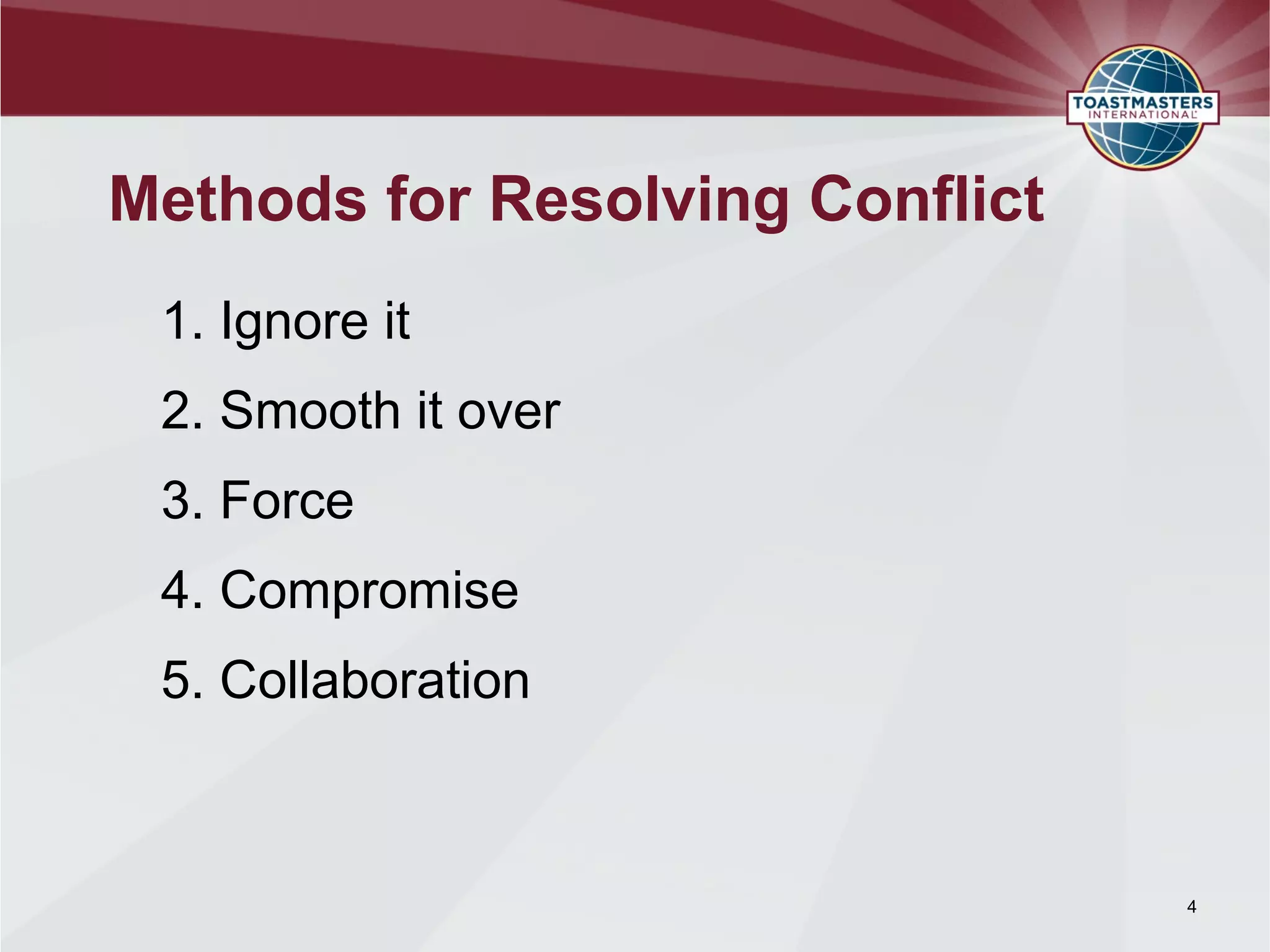 TOASTMASTERS INTERNATIONAL

Methods for Resolving Conflict

1. Ignore it
2. Smooth it over
3. Force
4. Compromise
5. Collaboration

4